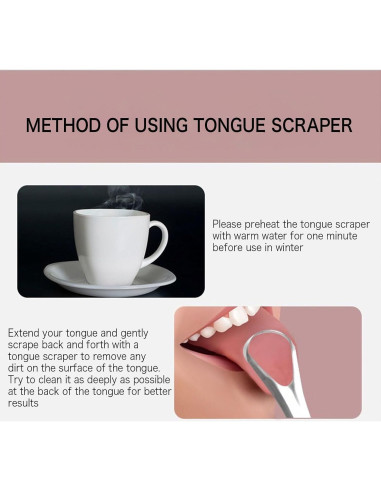 METHOD OF USING TONGUE SCRAPER

Please preheat the tongue scraper with warm water for one minute before use in winter

Extend your tongue and gently scrape back and forth with a tongue scraper to remove any dirt on the surface of the tongue. Try to clean it as deeply as possible at the back of the tongue for better results